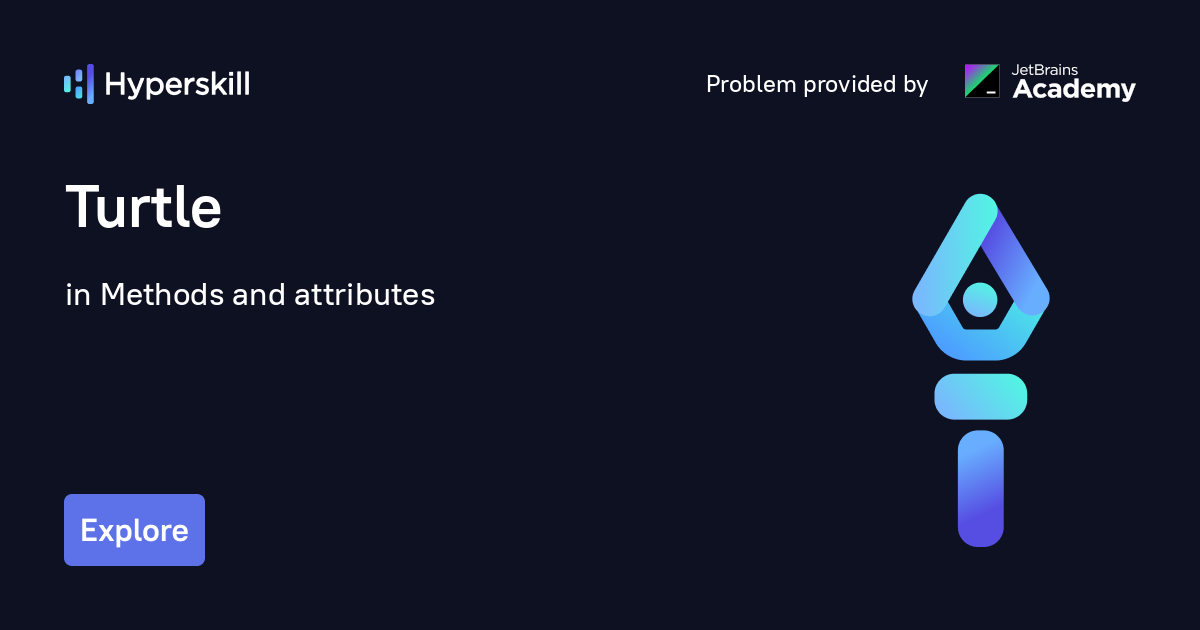 Hyperskill

Problem provided by JetBrains Academy

Turtle

in Methods and attributes

Explore